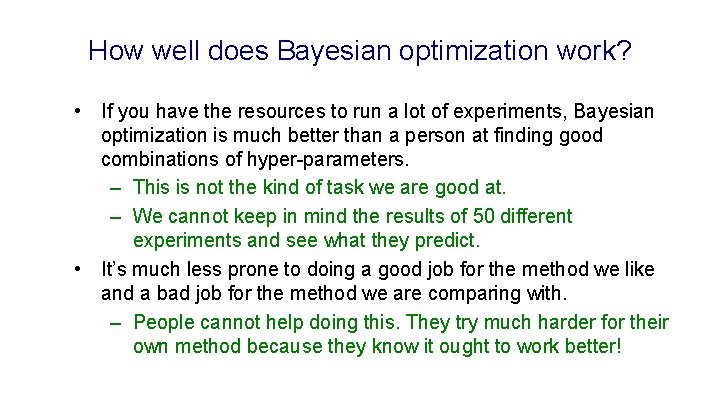 How well does Bayesian optimization work?

• If you have the resources to run a lot of experiments, Bayesian optimization is much better than a person at finding good combinations of hyper-parameters.
  – This is not the kind of task we are good at.
  – We cannot keep in mind the results of 50 different experiments and see what they predict.
• It's much less prone to doing a good job for the method we like and a bad job for the method we are comparing with.
  – People cannot help doing this. They try much harder for their own method because they know it ought to work better!